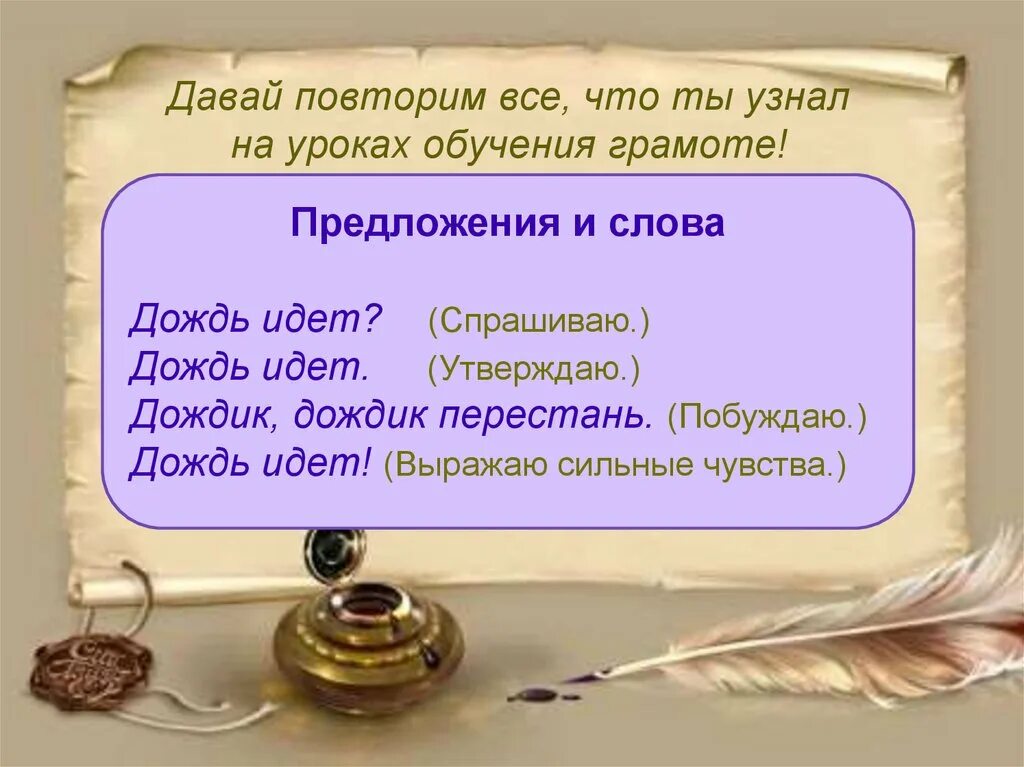 Давай повторим все, что ты узнал на уроках обучения грамоте!

Предложения и слова

Дождь идет? (Спрашиваю.)
Дождь идет. (Утверждаю.)
Дождик, дождик перестань. (Побуждаю.)
Дождь идет! (Выражаю сильные чувства.)